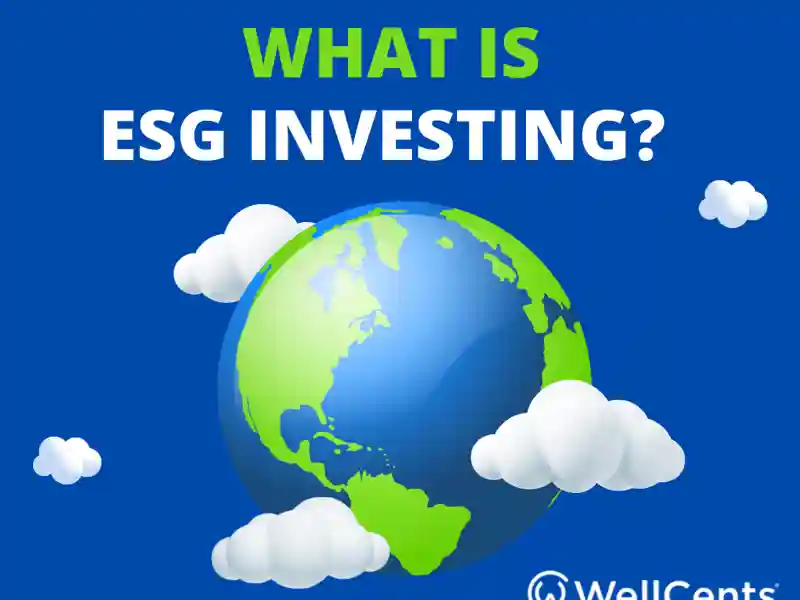 WHAT IS
ESG INVESTING?

WellCents